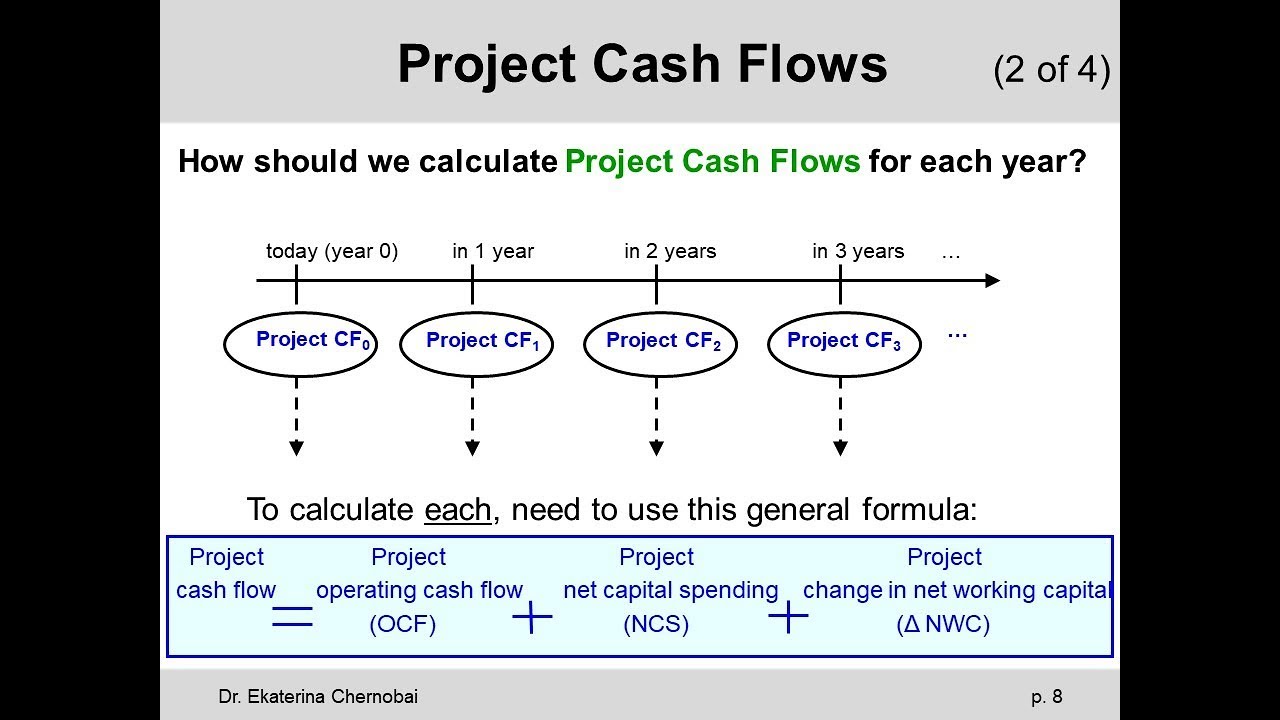 Project Cash Flows (2 of 4)

How should we calculate Project Cash Flows for each year?

today (year 0) in 1 year in 2 years in 3 years …

Project $CF_0$ Project $CF_1$ Project $CF_2$ Project $CF_3$ …

To calculate each, need to use this general formula:

Project cash flow = Project operating cash flow (OCF) + Project net capital spending (NCS) + Project change in net working capital (Δ NWC)

Dr. Ekaterina Chernobai p. 8